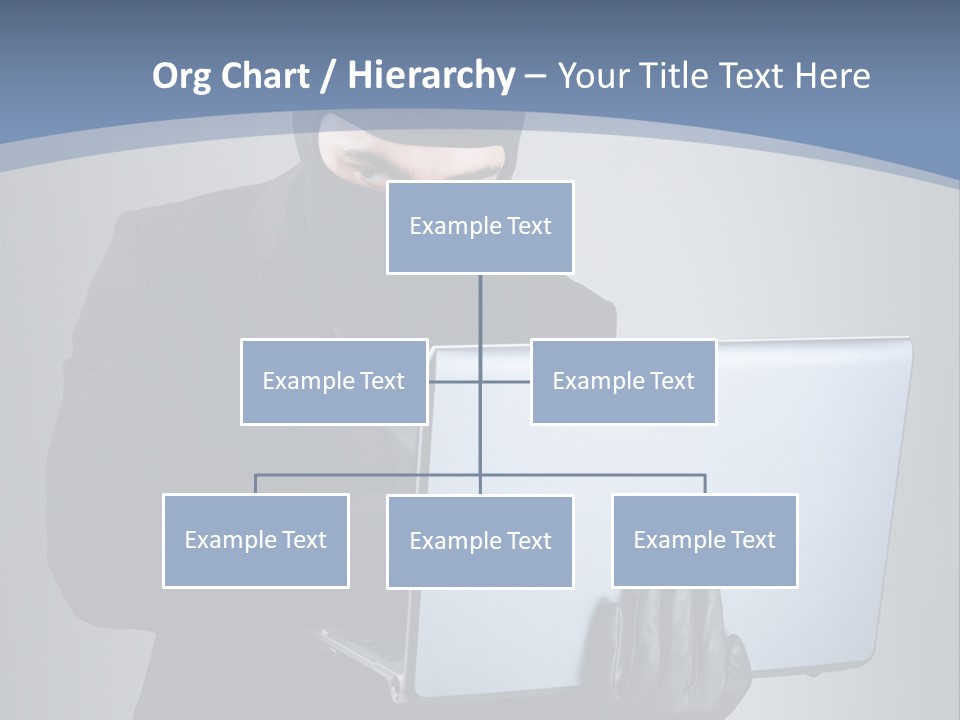 Org Chart / Hierarchy – Your Title Text Here

Example Text

Example Text

Example Text

Example Text

Example Text

Example Text